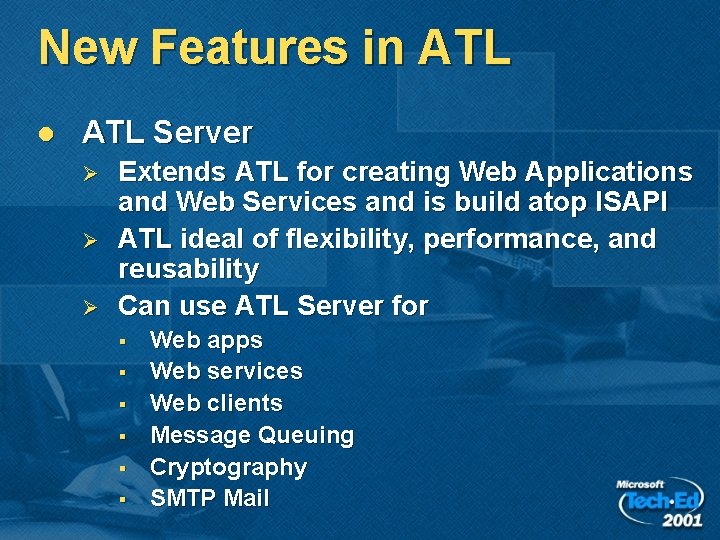 New Features in ATL

● ATL Server

➢ Extends ATL for creating Web Applications and Web Services and is build atop ISAPI

➢ ATL ideal of flexibility, performance, and reusability

➢ Can use ATL Server for

▪ Web apps
▪ Web services
▪ Web clients
▪ Message Queuing
▪ Cryptography
▪ SMTP Mail

Microsoft
Tech·Ed
2001